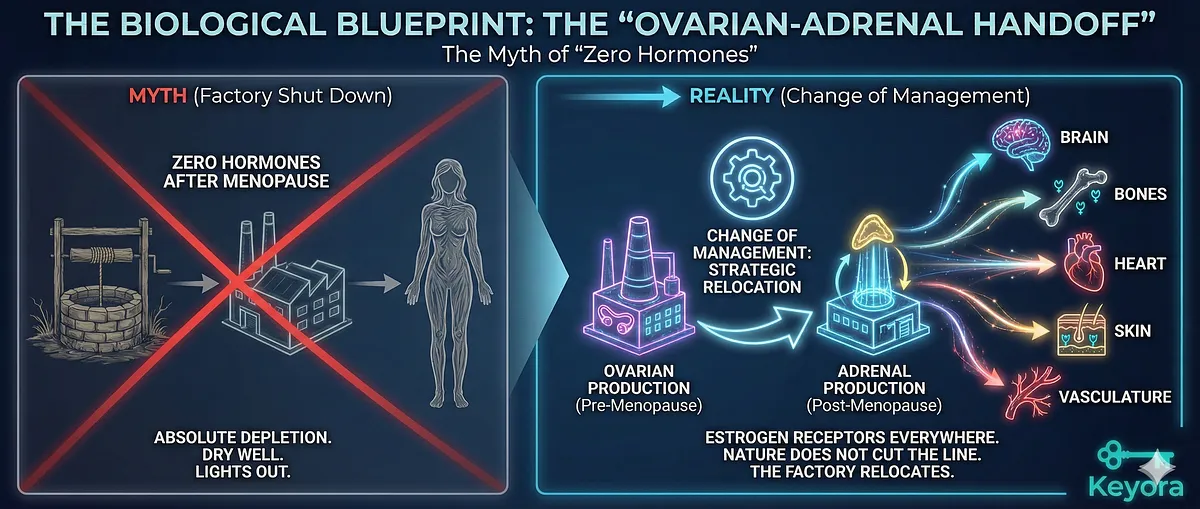 THE BIOLOGICAL BLUEPRINT: THE "OVARIAN-ADRENAL HANDOFF"
The Myth of "Zero Hormones"

MYTH (Factory Shut Down)

ZERO HORMONES AFTER MENOPAUSE

ABSOLUTE DEPLETION.
DRY WELL.
LIGHTS OUT.

REALITY (Change of Management)

CHANGE OF MANAGEMENT: STRATEGIC RELOCATION

OVARIAN PRODUCTION
(Pre-Menopause)

ADRENAL PRODUCTION
(Post-Menopause)

BRAIN
BONES
HEART
SKIN
VASCULATURE

ESTROGEN RECEPTORS EVERYWHERE.
NATURE DOES NOT CUT THE LINE.
THE FACTORY RELOCATES.

Keyora